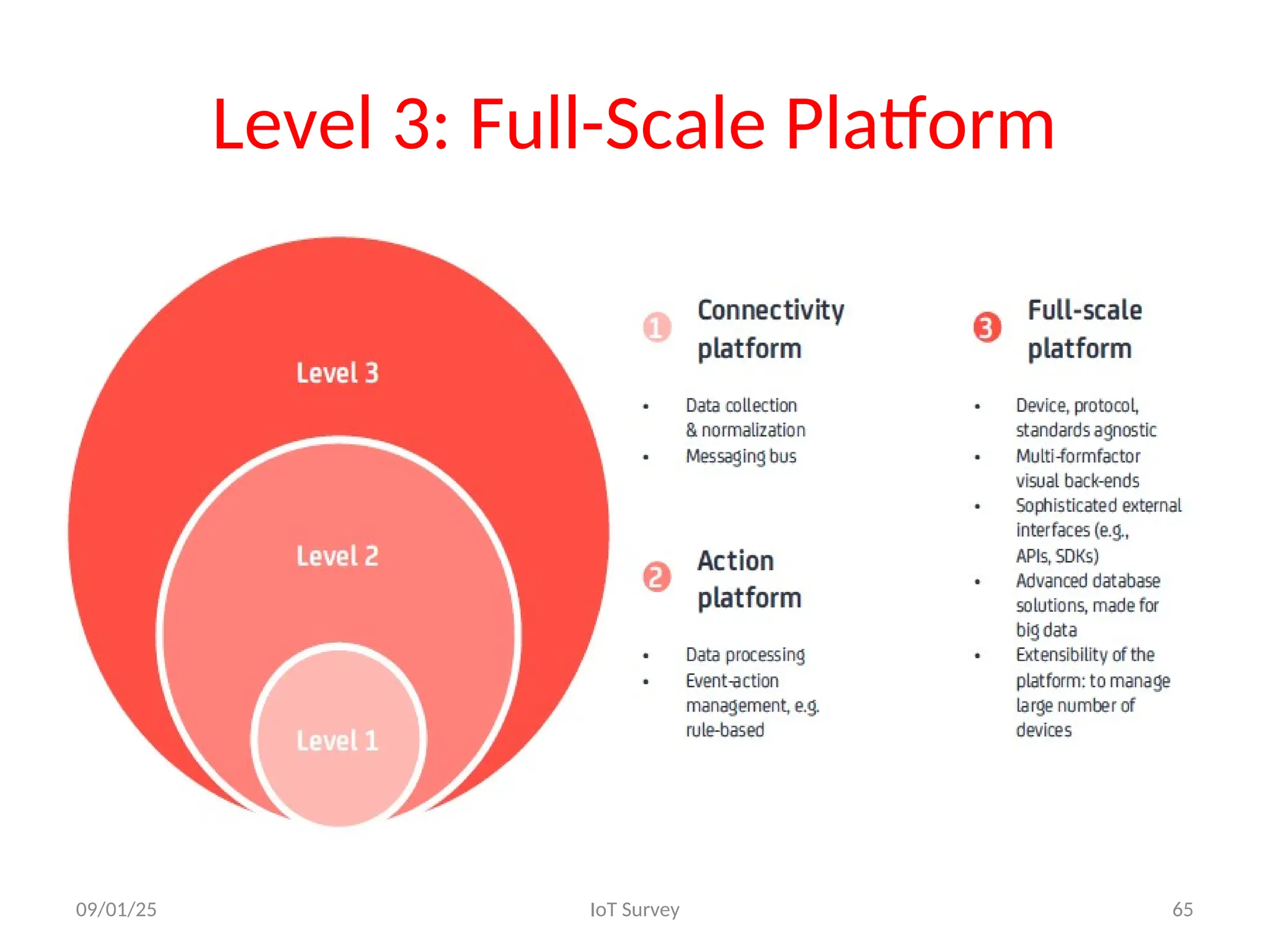 Level 3: Full-Scale Platform

Level 3

Level 2

Level 1

1 Connectivity platform

• Data collection & normalization
• Messaging bus

2 Action platform

• Data processing
• Event-action management, e.g. rule-based

3 Full-scale platform

• Device, protocol, standards agnostic
• Multi-formfactor visual back-ends
• Sophisticated external interfaces (e.g., APIs, SDKs)
• Advanced database solutions, made for big data
• Extensibility of the platform: to manage large number of devices

09/01/25

IoT Survey

65